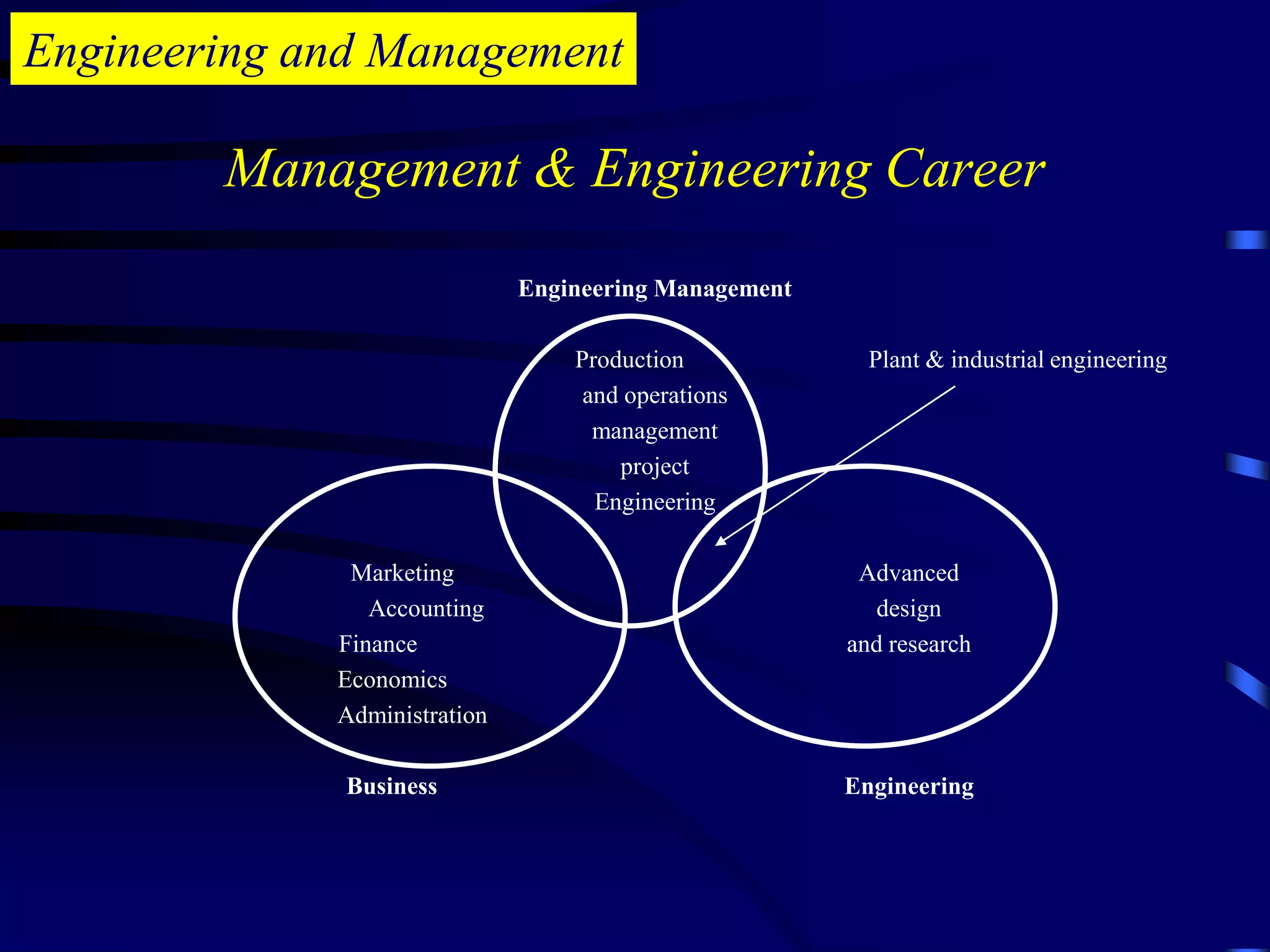 Engineering and Management

Management & Engineering Career

Engineering Management

Production and operations management project Engineering

Plant & industrial engineering

Marketing Accounting Finance Economics Administration

Advanced design and research

Business

Engineering